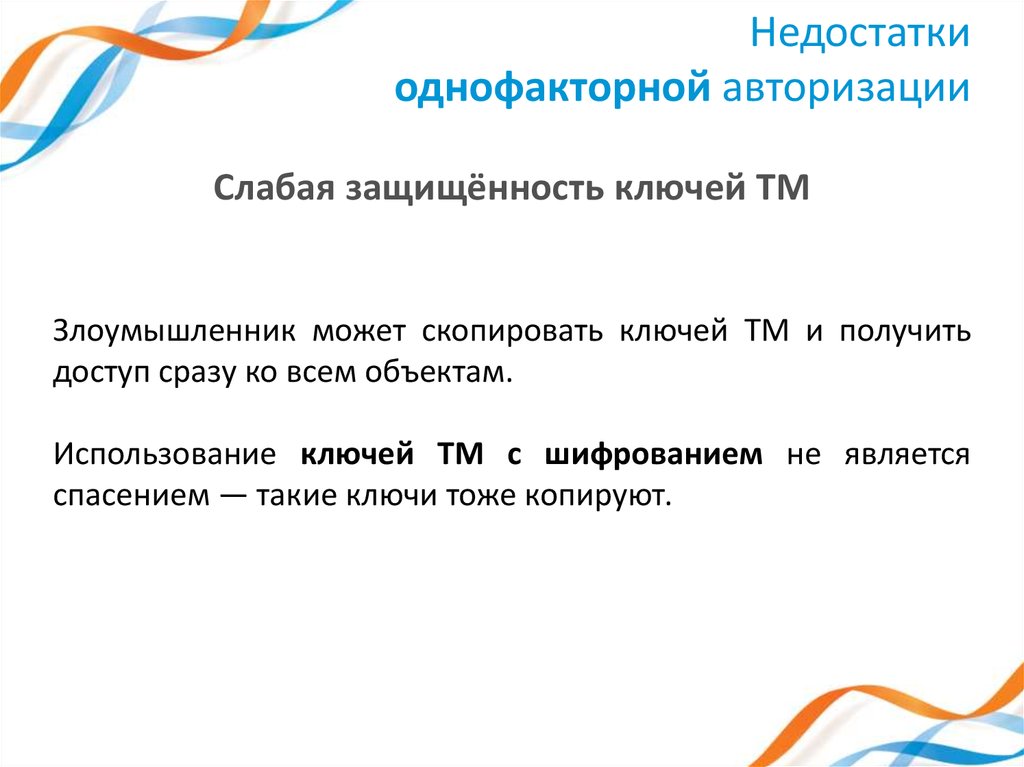 Недостатки
однофакторной авторизации

Слабая защищённость ключей ТМ

Злоумышленник может скопировать ключей ТМ и получить доступ сразу ко всем объектам.

Использование ключей ТМ с шифрованием не является спасением — такие ключи тоже копируют.